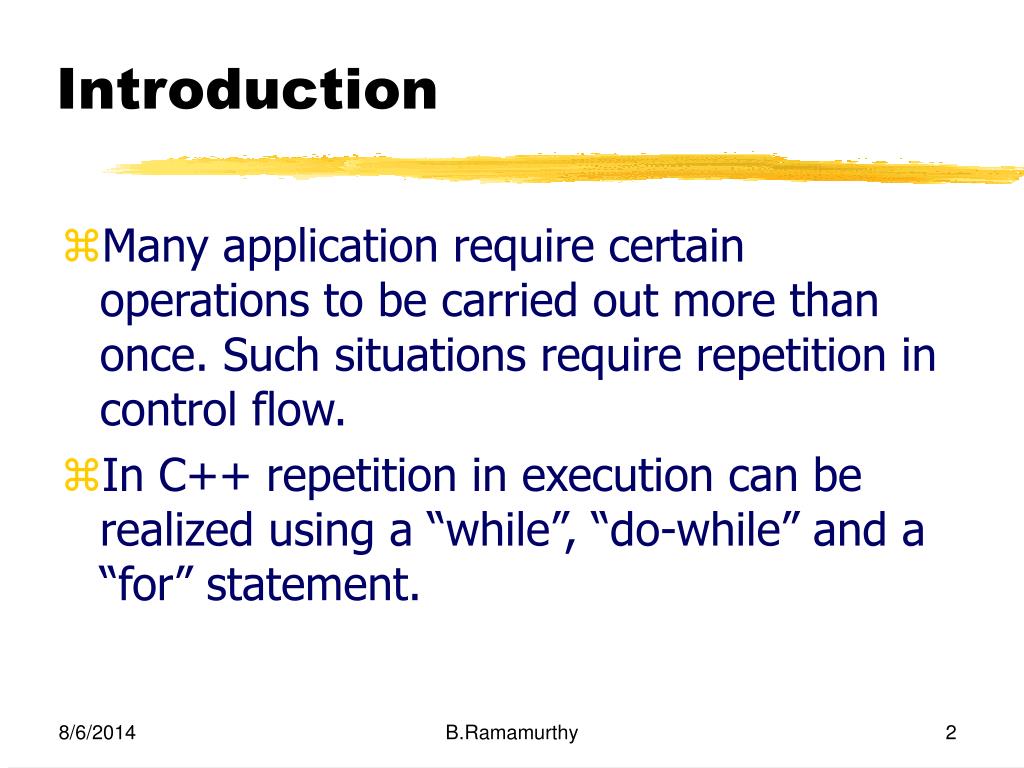 Introduction

⌘Many application require certain operations to be carried out more than once. Such situations require repetition in control flow.

⌘In C++ repetition in execution can be realized using a “while”, “do-while” and a “for” statement.

8/6/2014

B.Ramamurthy

2